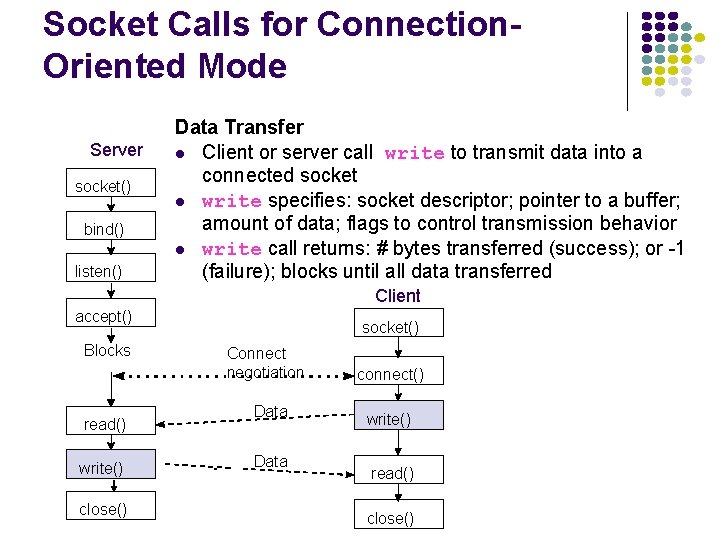 Socket Calls for Connection-Oriented Mode

Data Transfer

- Client or server call write to transmit data into a connected socket
- write specifies: socket descriptor; pointer to a buffer; amount of data; flags to control transmission behavior
- write call returns: # bytes transferred (success); or -1 (failure); blocks until all data transferred

Server

socket()

bind()

listen()

accept()

Blocks

read()

write()

close()

Client

socket()

connect()

write()

read()

close()

Connect negotiation

Data

Data